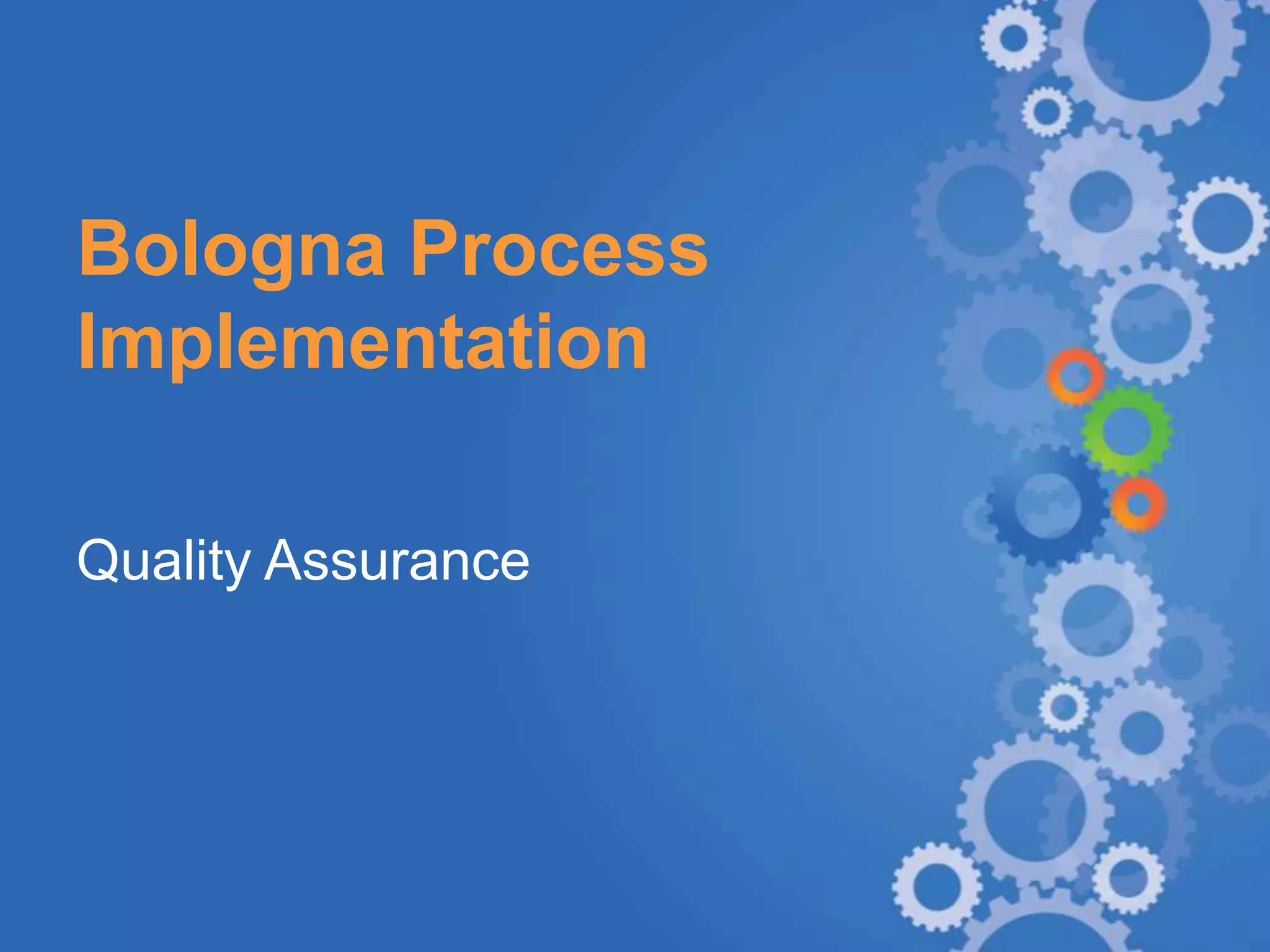 Bologna Process Implementation

Quality Assurance